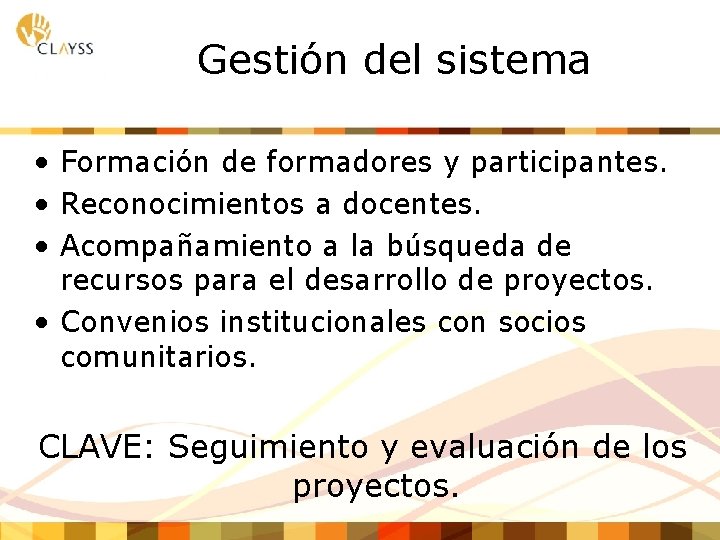 CLAYSS

Gestión del sistema

• Formación de formadores y participantes.
• Reconocimientos a docentes.
• Acompañamiento a la búsqueda de recursos para el desarrollo de proyectos.
• Convenios institucionales con socios comunitarios.

CLAVE: Seguimiento y evaluación de los proyectos.